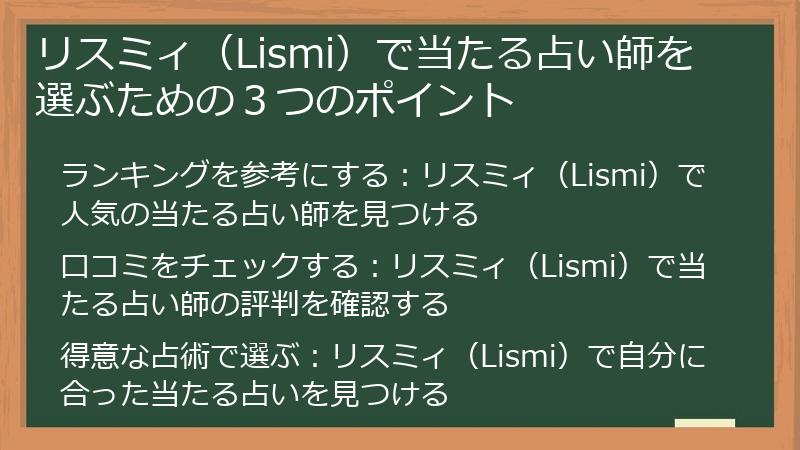 リスミィ（Lismi）で当たる占い師を選ぶための３つのポイント

ランキングを参考にする：リスミィ（Lismi）で人気の当たる占い師を見つける

口コミをチェックする：リスミィ（Lismi）で当たる占い師の評判を確認する

得意な占術で選ぶ：リスミィ（Lismi）で自分に合った当たる占いを見つける